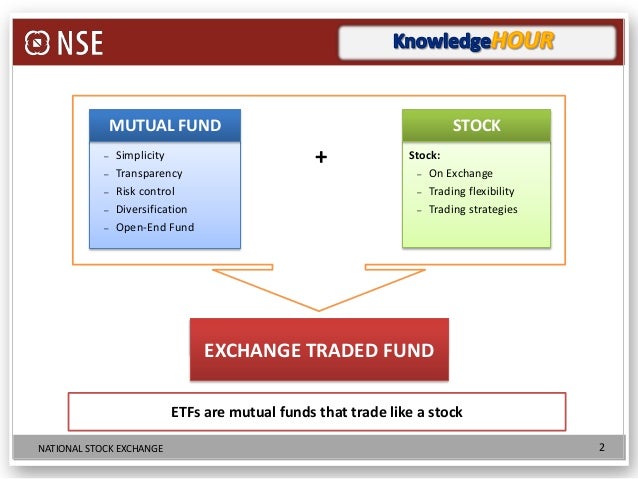 NSE

KnowledgeHOUR

MUTUAL FUND

– Simplicity
– Transparency
– Risk control
– Diversification
– Open-End Fund

+

STOCK

Stock:
– On Exchange
– Trading flexibility
– Trading strategies

EXCHANGE TRADED FUND

ETFs are mutual funds that trade like a stock

NATIONAL STOCK EXCHANGE

2